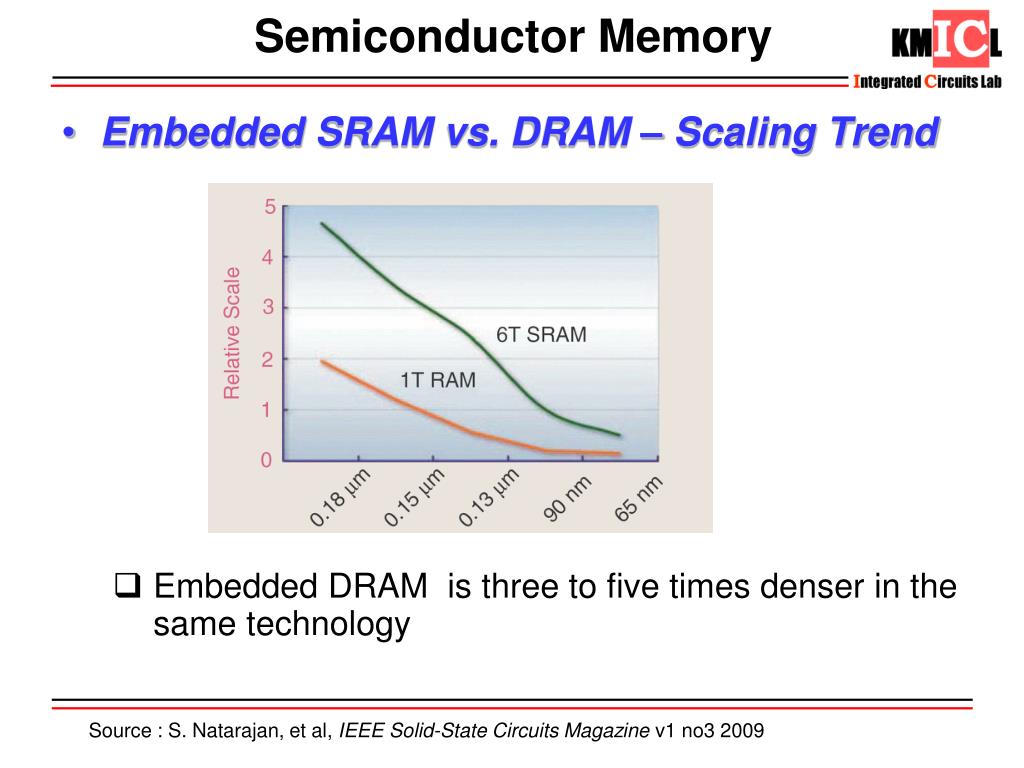 Semiconductor Memory

KMICL
Integrated Circuits Lab

• Embedded SRAM vs. DRAM – Scaling Trend

Relative Scale
5
4
3
2
1
0
6T SRAM
1T RAM
0.18 µm
0.15 µm
0.13 µm
90 nm
65 nm

❑ Embedded DRAM is three to five times denser in the same technology

Source : S. Natarajan, et al, IEEE Solid-State Circuits Magazine v1 no3 2009